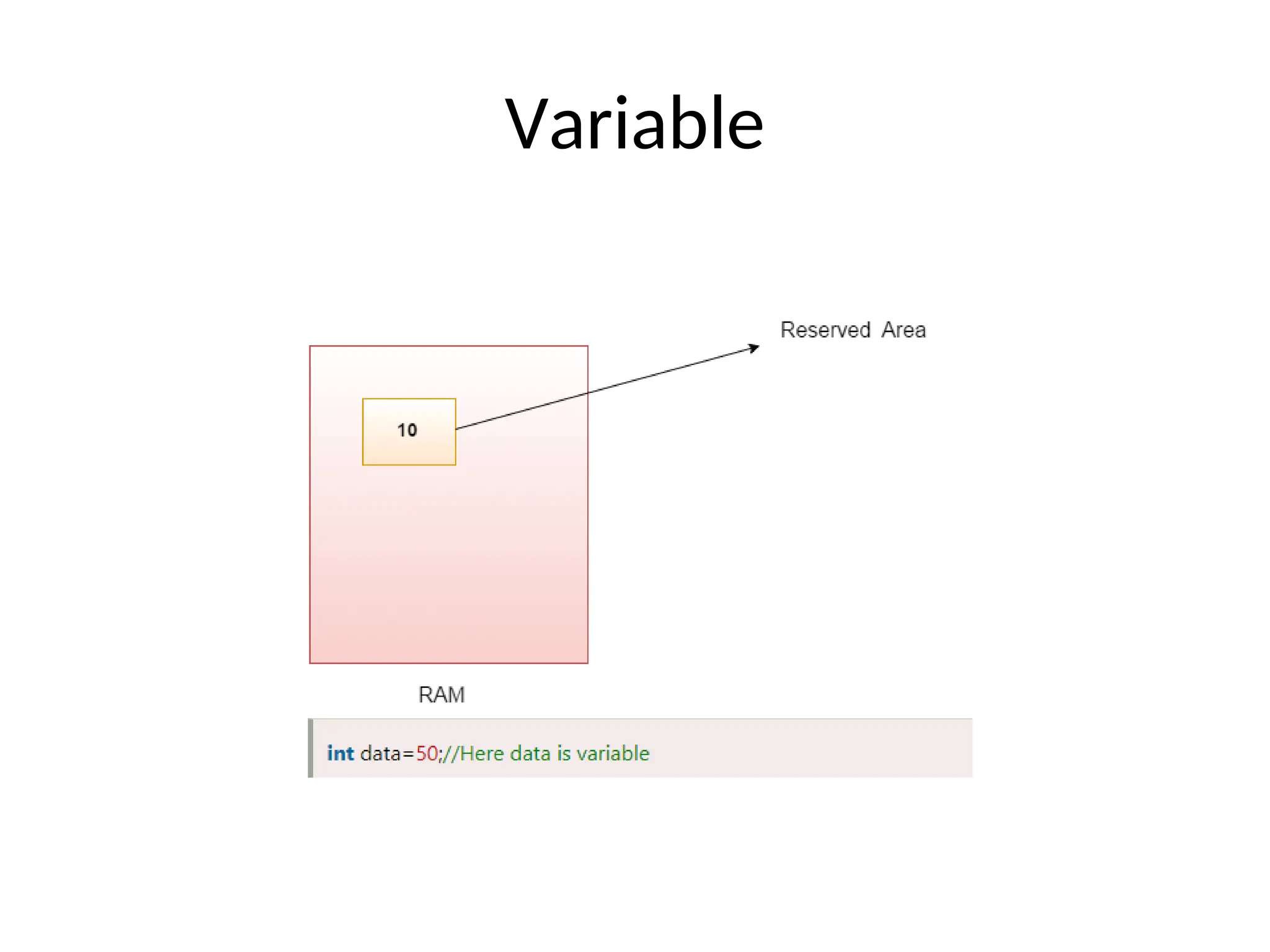 Variable

Reserved Area

10

RAM

int data=50;//Here data is variable